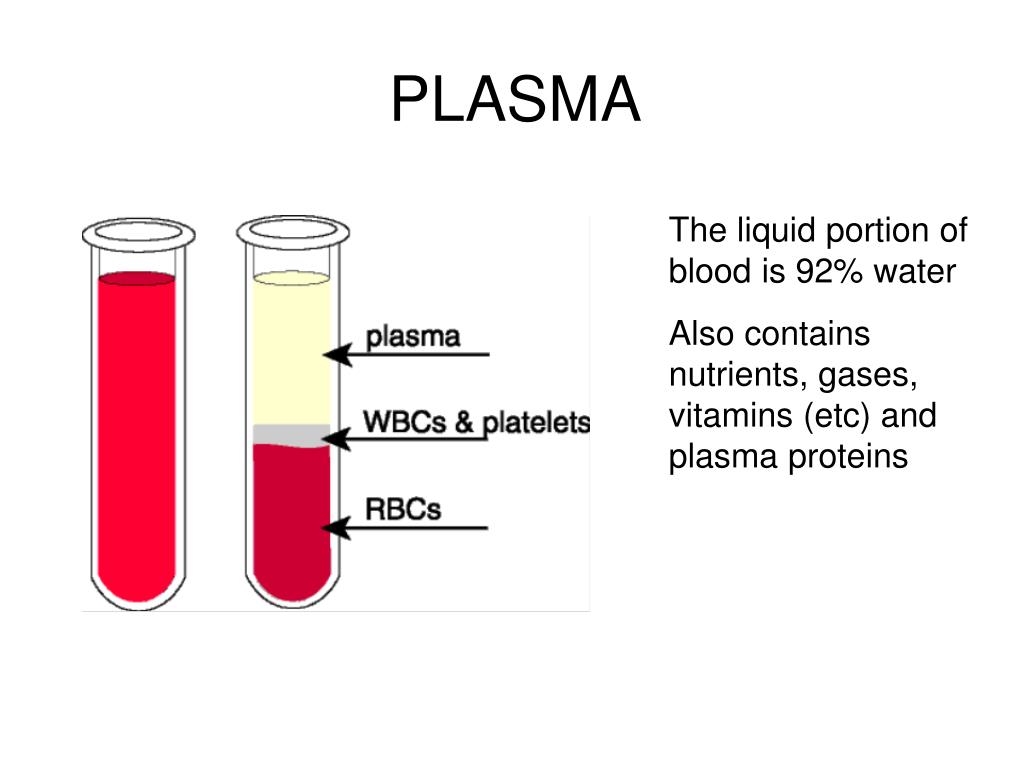 PLASMA

plasma

WBCs & platelets

RBCs

The liquid portion of blood is 92% water

Also contains nutrients, gases, vitamins (etc) and plasma proteins